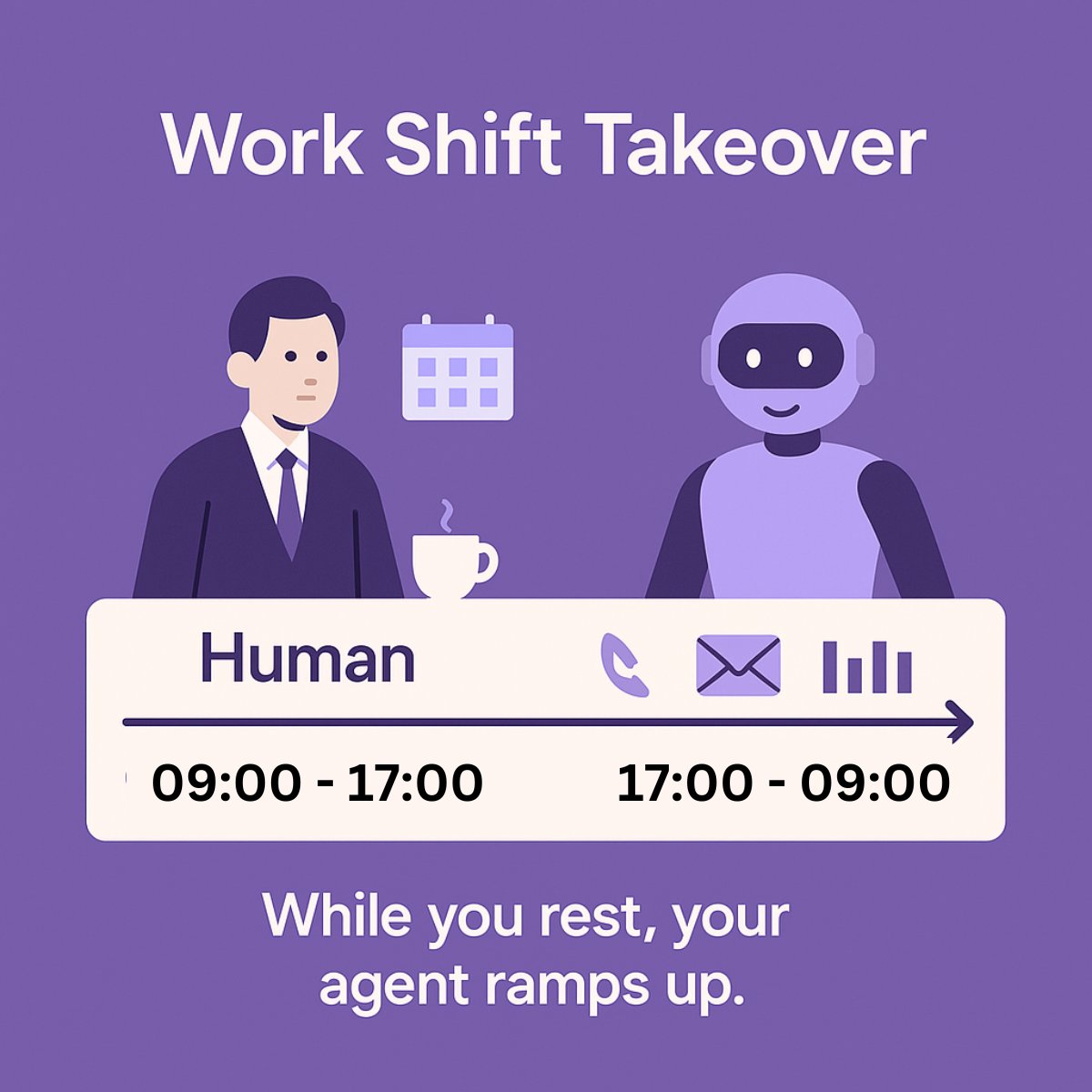 Work Shift Takeover

Human

09:00 - 17:00

17:00 - 09:00

While you rest, your agent ramps up.